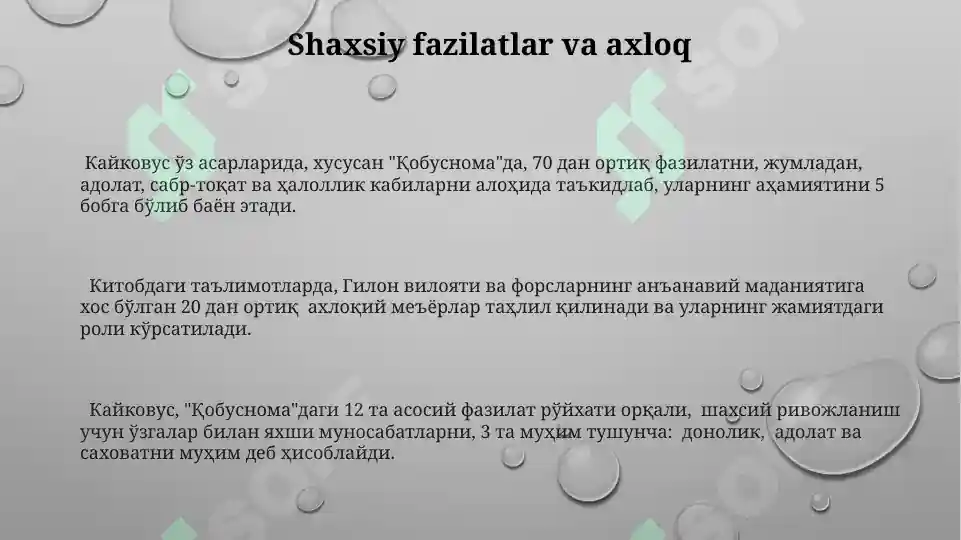 Shaxsiy fazilatlar va axloq

Кайковус ўз асарларида, хусусан "Қобуснома"да, 70 дан ортиқ фазилатни, жумладан, адолат, сабр-тоқат ва ҳалоллик кабиларни алоҳида таъкидлаб, уларнинг аҳамиятини 5 бобга бўлиб баён этади.

Китобдаги таълимотларда, Гилон вилояти ва форсларнинг анъанавий маданиятига хос бўлган 20 дан ортиқ ахлоқий меъёрлар таҳлил қилинади ва уларнинг жамиятдаги роли кўрсатилади.

Кайковус, "Қобуснома"даги 12 та асосий фазилат рўйхати орқали, шахсий ривожланиш учун ўзгалар билан яхши муносабатларни, 3 та муҳим тушунча: донолик, адолат ва саховатни муҳим деб ҳисоблайди.